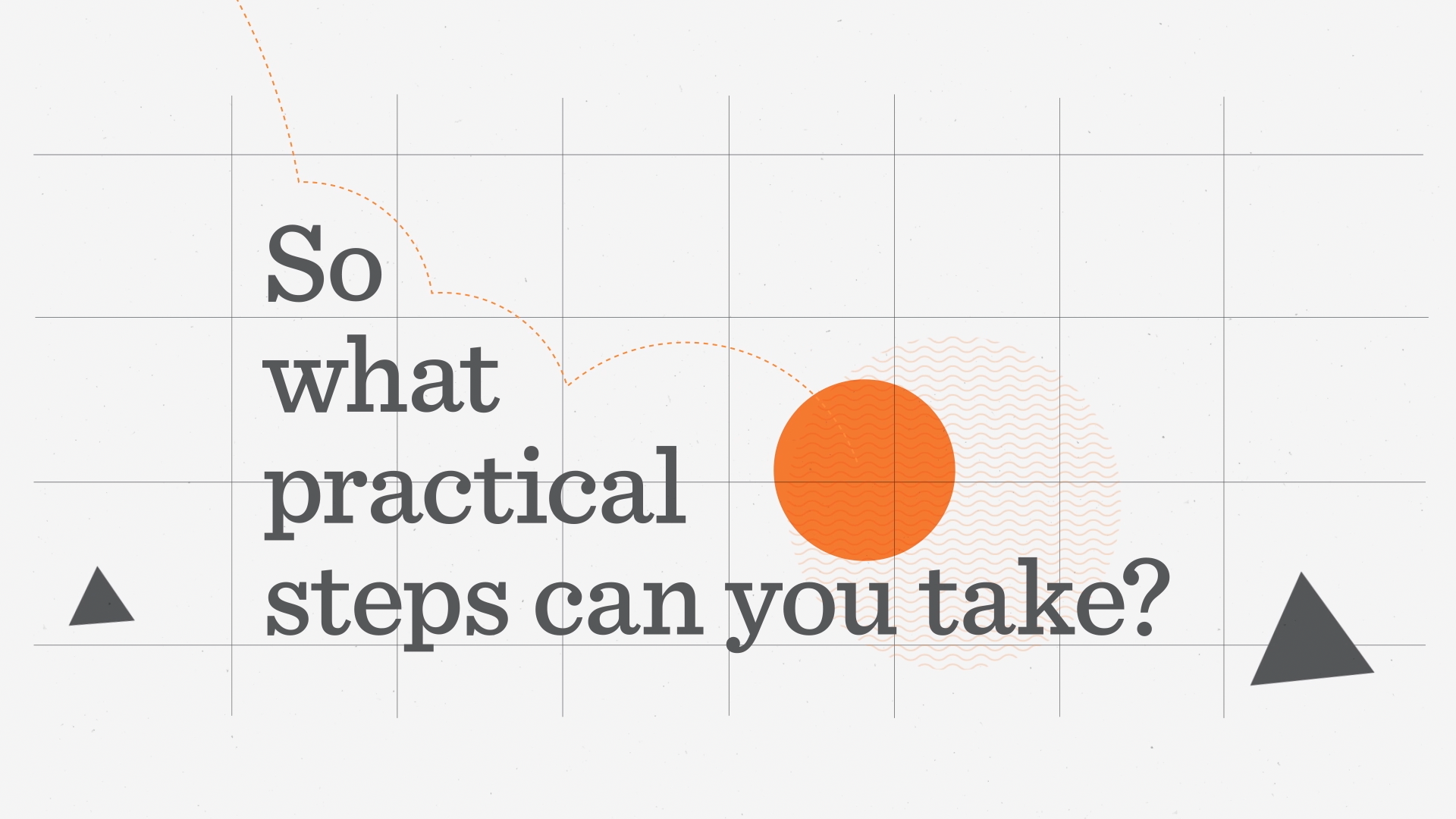 So
what
practical
steps can you take?